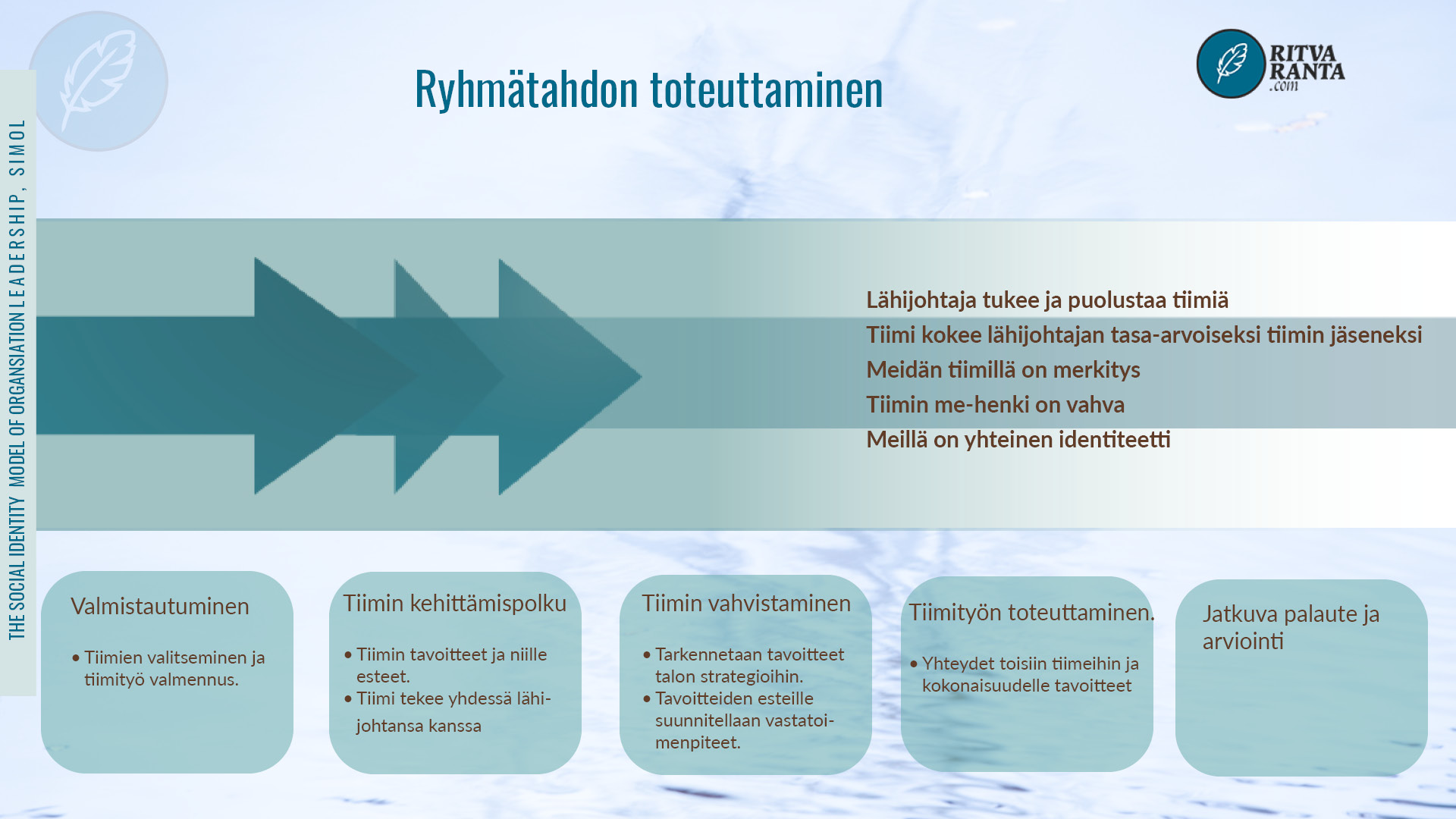 THE SOCIAL IDENTITY MODEL OF ORGANSIATION LEADERSHIP, SIMOL

Ryhmätahdon toteuttaminen

RITVA RANTA .com

Lähijohtaja tukee ja puolustaa tiimiä
Tiimi kokee lähijohtajan tasa-arvoiseksi tiimin jäseneksi
Meidän tiimillä on merkitys
Tiimin me-henki on vahva
Meillä on yhteinen identiteetti

Valmistautuminen

• Tiimien valitseminen ja tiimityö valmennus.

Tiimin kehittämispolku

• Tiimin tavoitteet ja niille esteet.
• Tiimi tekee yhdessä lähijohtansa kanssa

Tiimin vahvistaminen

• Tarkennetaan tavoitteet talon strategioihin.
• Tavoitteiden esteille suunnitellaan vastatoimenpiteet.

Tiimityön toteuttaminen.

• Yhteydet toisiin tiimeihin ja kokonaisuudelle tavoitteet

Jatkuva palaute ja arviointi